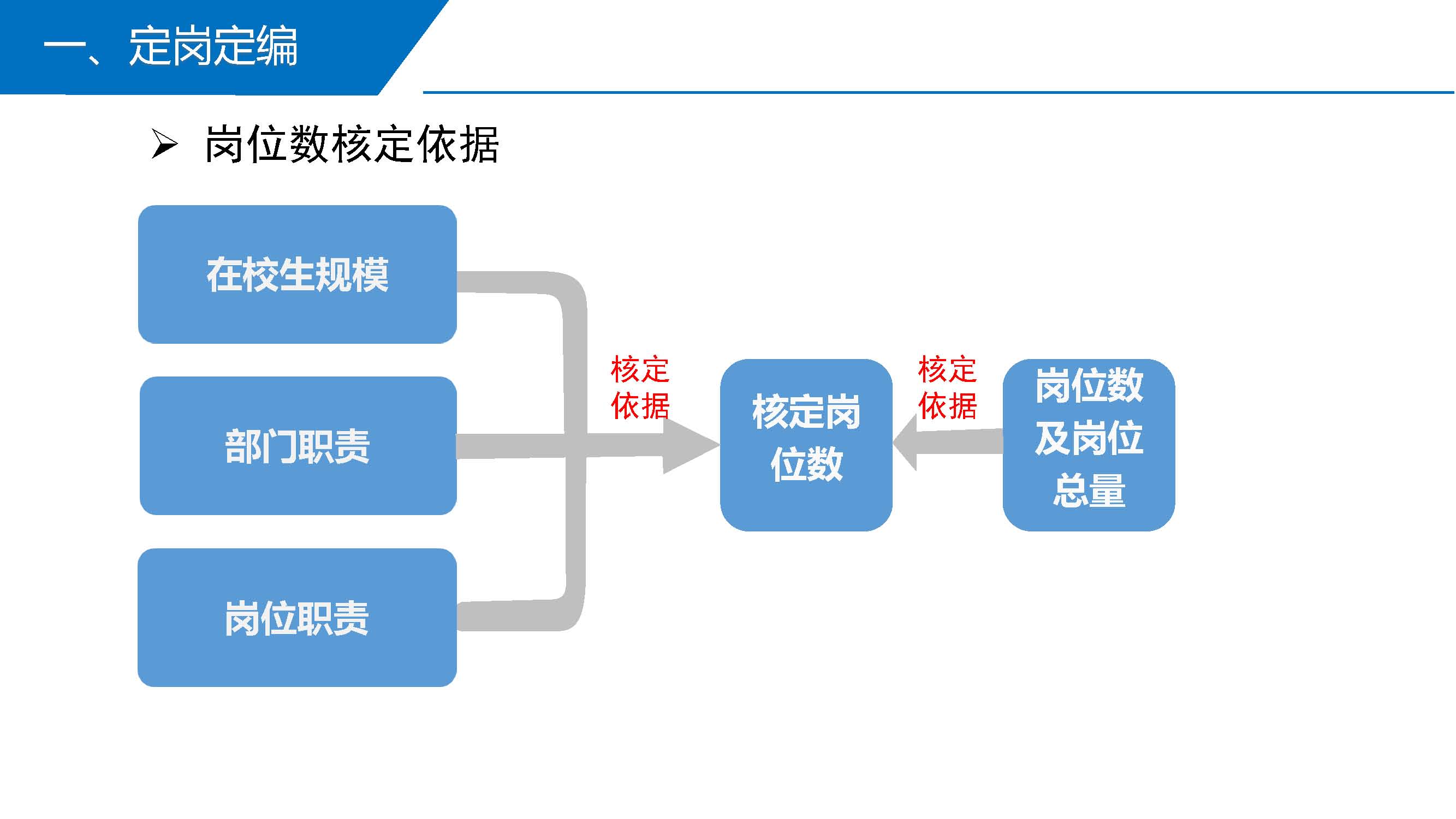 一、定岗定编

➢ 岗位数核定依据

在校生规模

部门职责

岗位职责

核定依据

核定岗位数

核定依据

岗位数及岗位总量